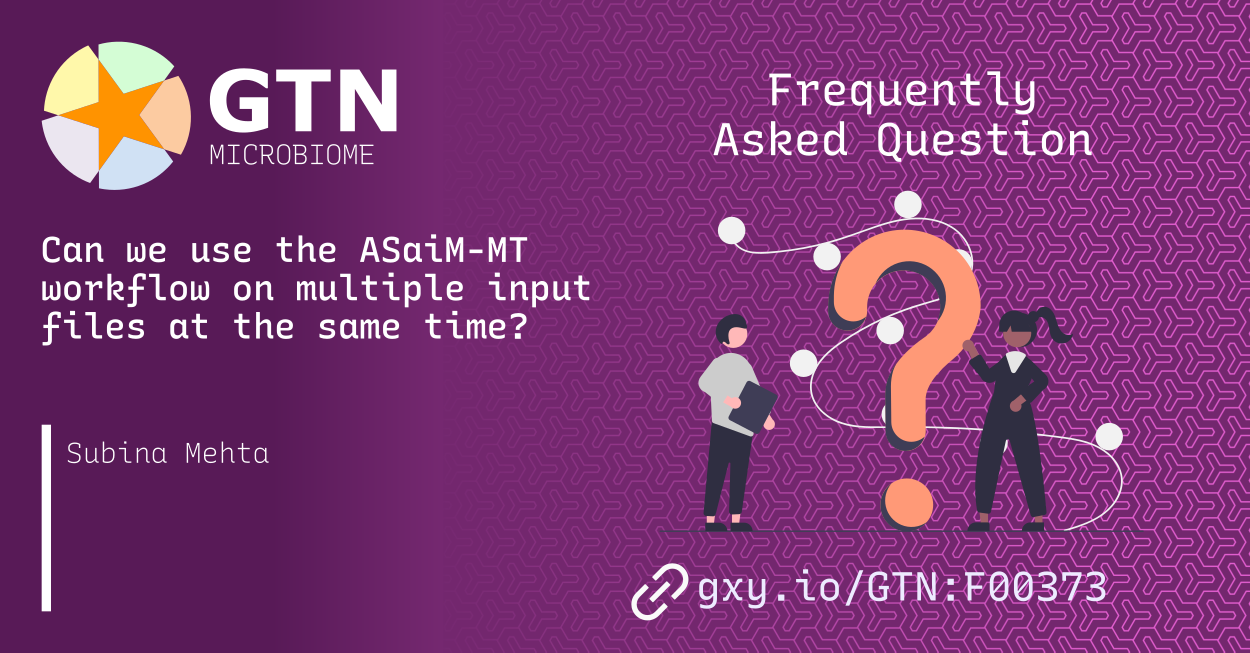 GTN
MICROBIOME

Frequently Asked Question

Can we use the ASaiM-MT workflow on multiple input files at the same time?

Subina Mehta

gxy.io/GTN:F00373